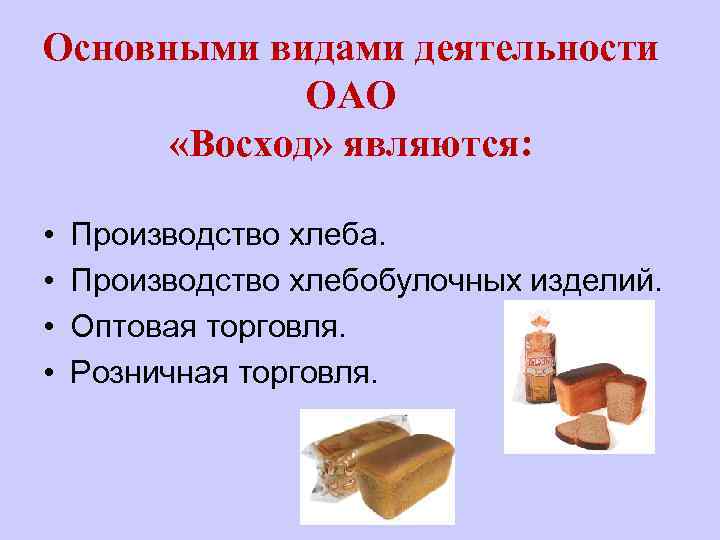 Основными видами деятельности ОАО «Восход» являются:

• Производство хлеба.
• Производство хлебобулочных изделий.
• Оптовая торговля.
• Розничная торговля.